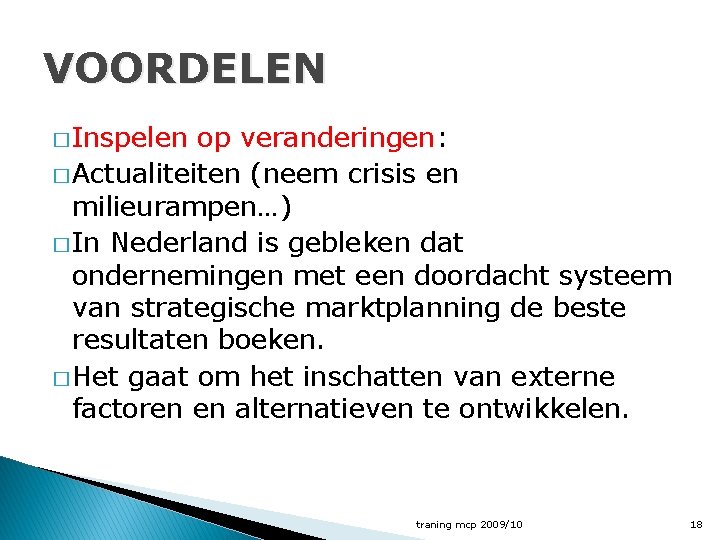 VOORDELEN

□ Inspelen op veranderingen:

□ Actualiteiten (neem crisis en milieurampen…)

□ In Nederland is gebleken dat ondernemingen met een doordacht systeem van strategische marktplanning de beste resultaten boeken.

□ Het gaat om het inschatten van externe factoren en alternatieven te ontwikkelen.

traning mcp 2009/10

18